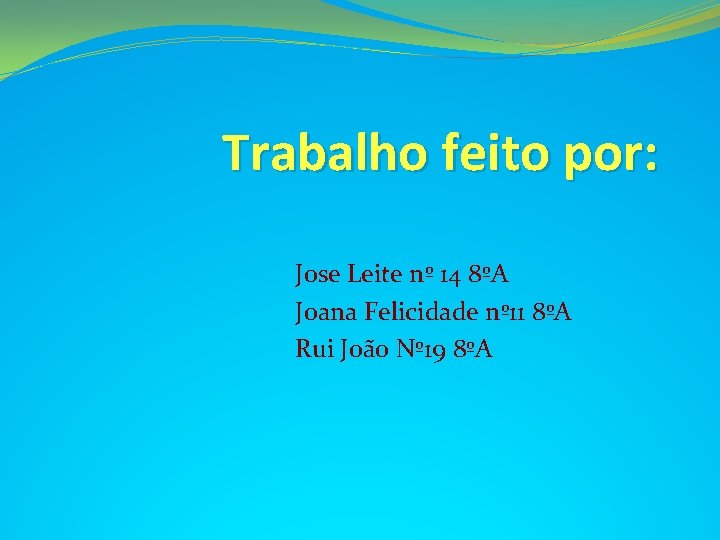 Trabalho feito por:

Jose Leite nº 14 8ºA
Joana Felicidade nº11 8ºA
Rui João Nº19 8ºA